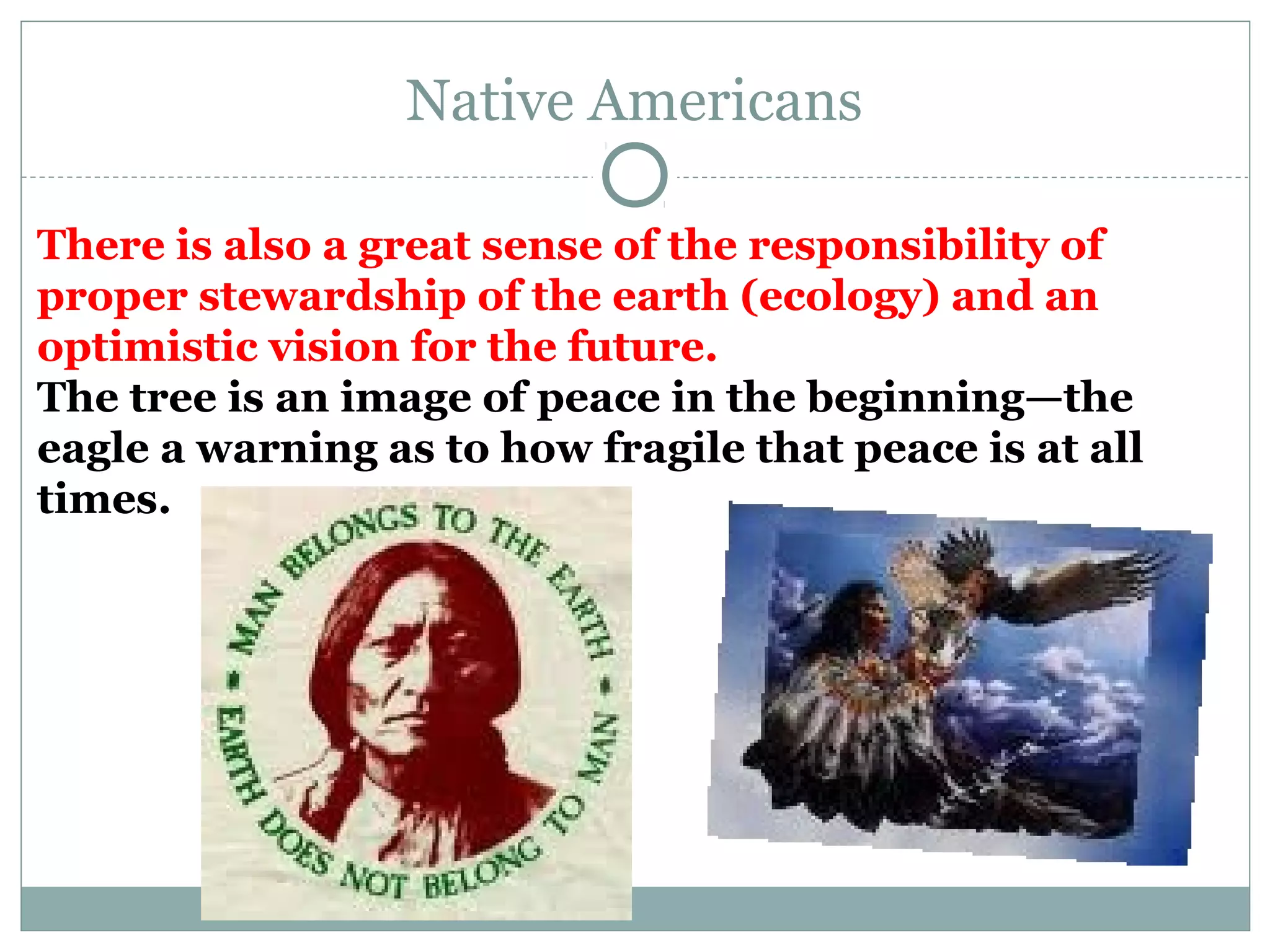 Native Americans

There is also a great sense of the responsibility of proper stewardship of the earth (ecology) and an optimistic vision for the future.

The tree is an image of peace in the beginning—the eagle a warning as to how fragile that peace is at all times.

MAN BELONGS TO THE EARTH • EARTH DOES NOT BELONG TO MAN •